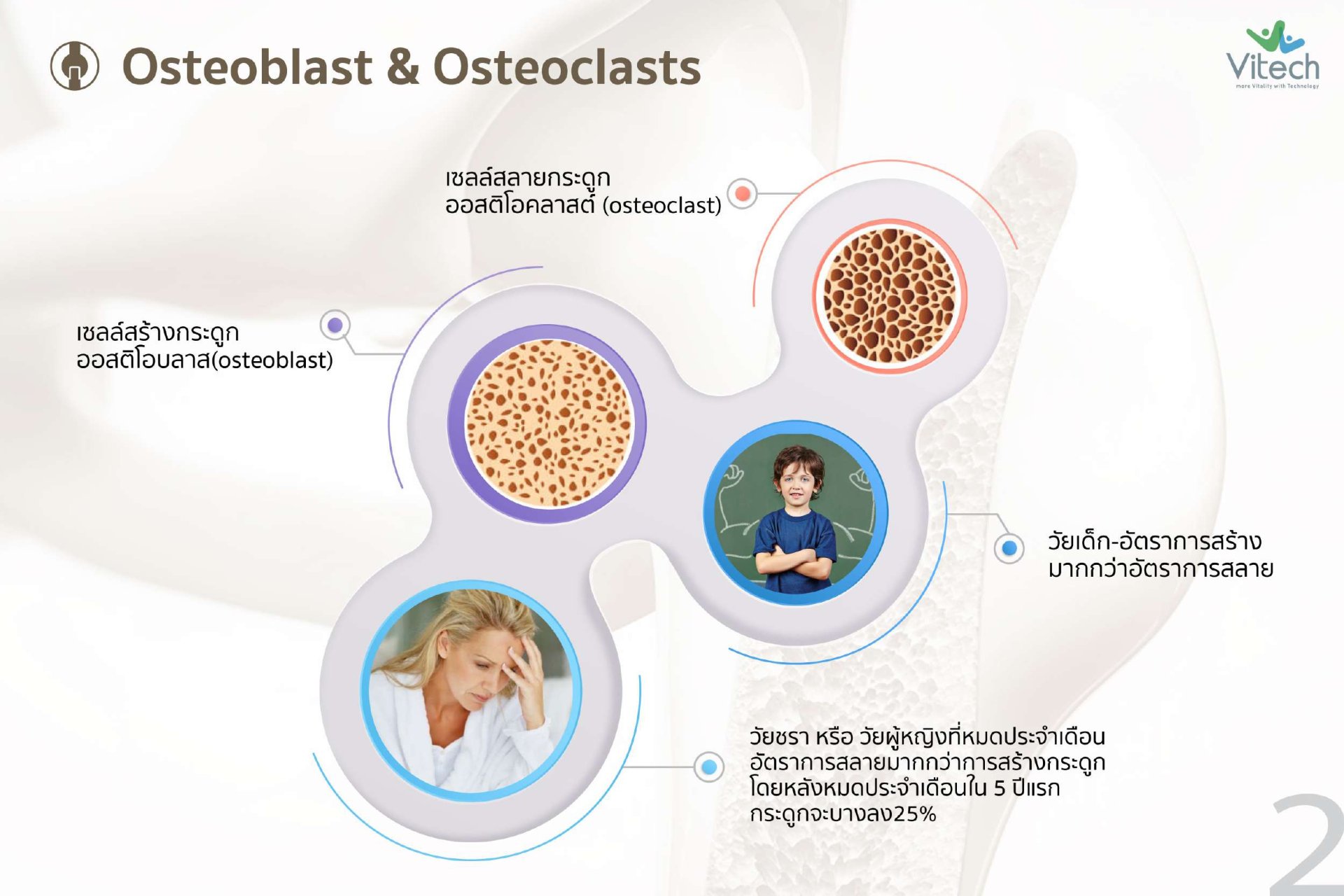 Osteoblast & Osteoclasts

Vitech
more Vitality with Technology

เซลล์สลายกระดูก
ออสติโอคลาสต์ (osteoclast)

เซลล์สร้างกระดูก
ออสติโอบลาส(osteoblast)

วัยเด็ก-อัตราการสร้าง
มากกว่าอัตราการสลาย

วัยชรา หรือ วัยผู้หญิงที่หมดประจำเดือน
อัตราการสลายมากกว่าการสร้างกระดูก
โดยหลังหมดประจำเดือนใน 5 ปีแรก
กระดูกจะบางลง25%

2